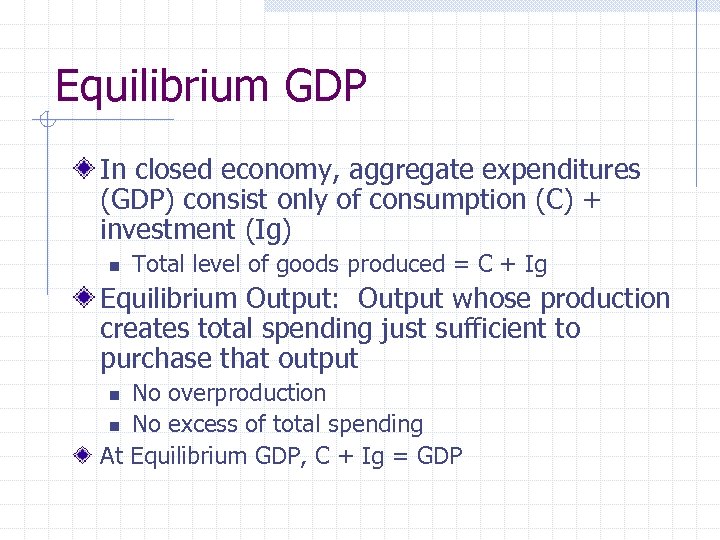 Equilibrium GDP

In closed economy, aggregate expenditures (GDP) consist only of consumption (C) + investment (Ig)

Total level of goods produced = C + Ig

Equilibrium Output: Output whose production creates total spending just sufficient to purchase that output

No overproduction

No excess of total spending

At Equilibrium GDP, C + Ig = GDP